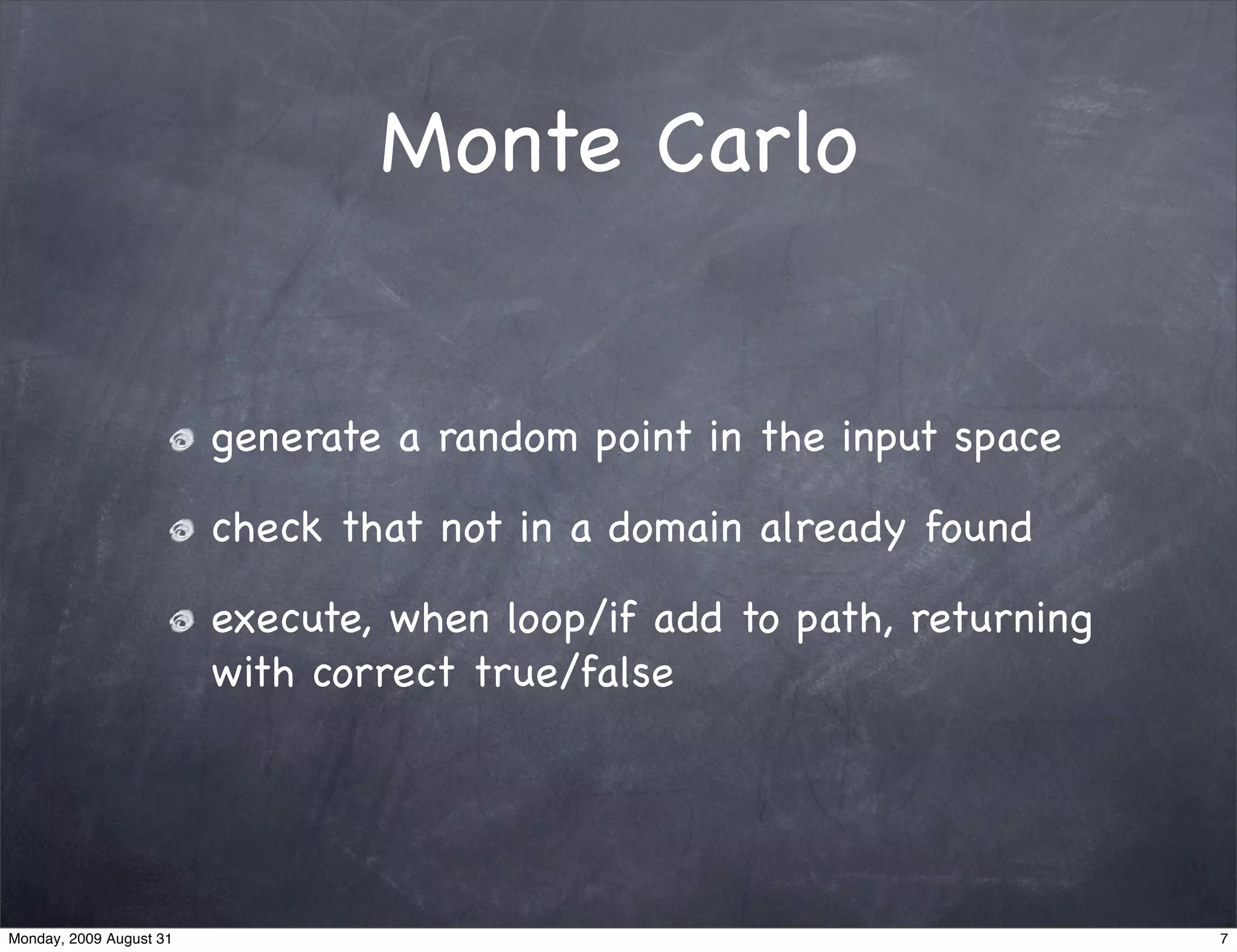 Monte Carlo

generate a random point in the input space

check that not in a domain already found

execute, when loop/if add to path, returning with correct true/false

Monday, 2009 August 31

7